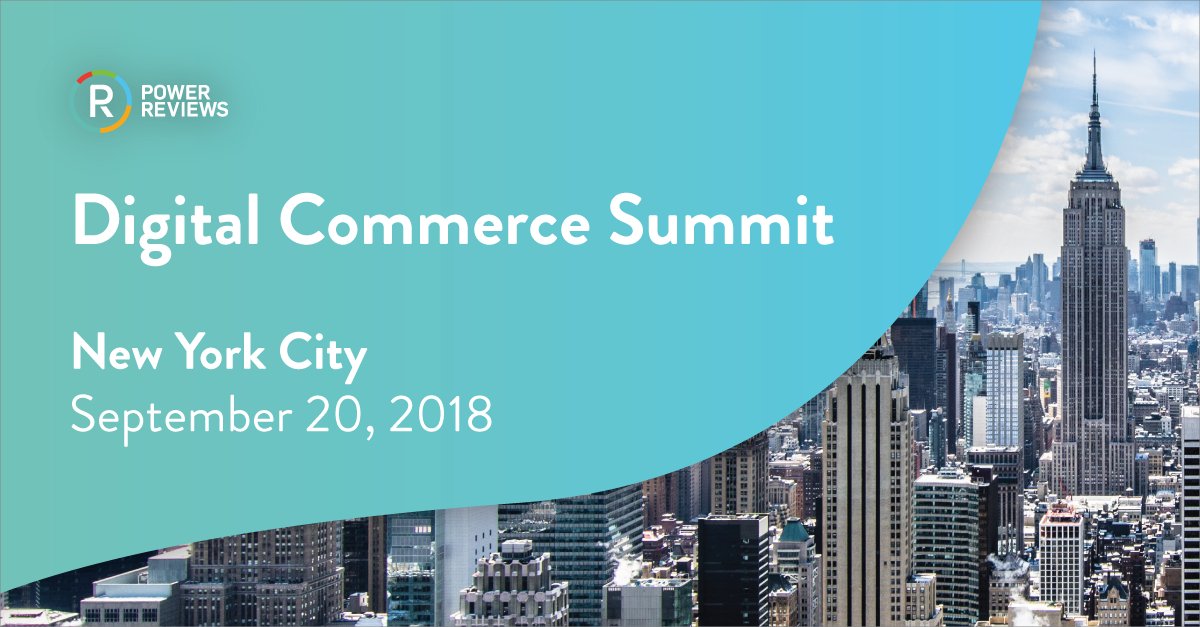 R POWER REVIEWS

Digital Commerce Summit

New York City
September 20, 2018